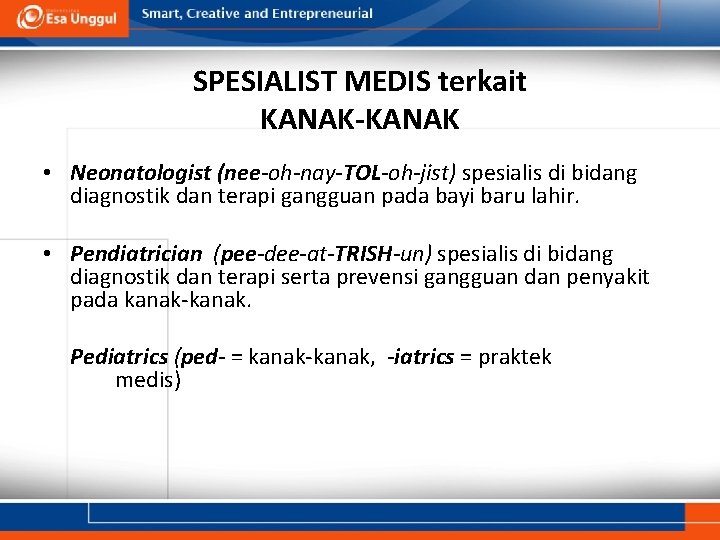 Esa Unggul

Smart, Creative and Entrepreneurial

SPESIALIST MEDIS terkait KANAK-KANAK

• Neonatologist (nee-oh-nay-TOL-oh-jist) spesialis di bidang diagnostik dan terapi gangguan pada bayi baru lahir.

• Pendiatrician (pee-dee-at-TRISH-un) spesialis di bidang diagnostik dan terapi serta prevensi gangguan dan penyakit pada kanak-kanak.

Pediatrics (ped- = kanak-kanak, -iatrics = praktek medis)